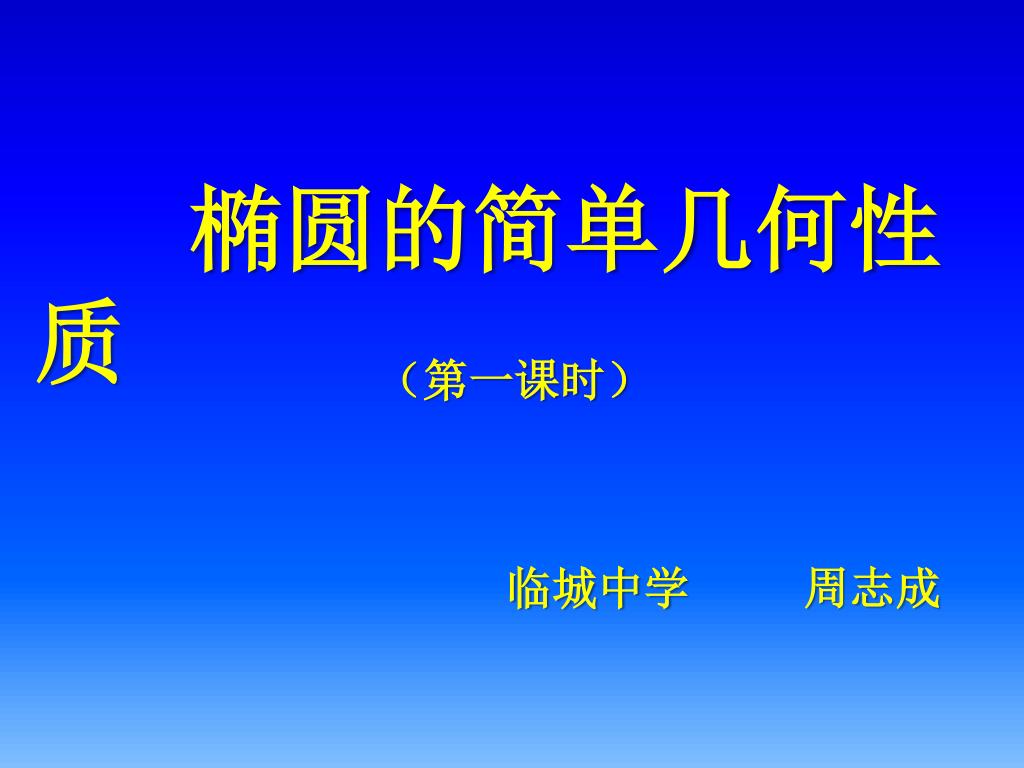 椭圆的简单几何性质

（第一课时）

临城中学　　周志成